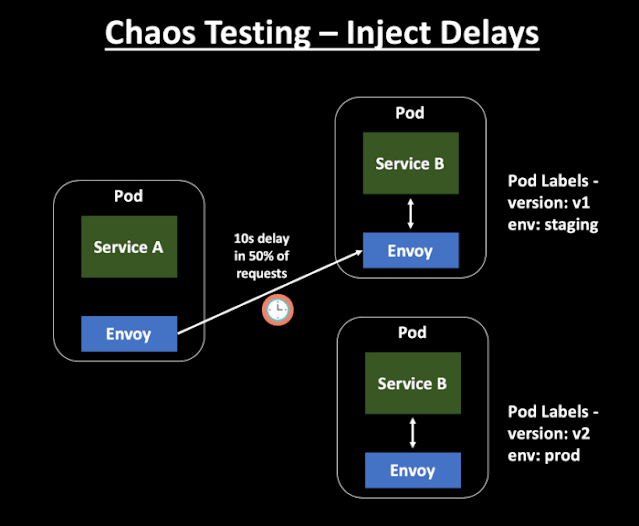 Chaos Testing – Inject Delays

Pod

Service A

Envoy

10s delay in 50% of requests

Pod

Service B

Envoy

Pod Labels -
version: v1
env: staging

Pod

Service B

Envoy

Pod Labels -
version: v2
env: prod